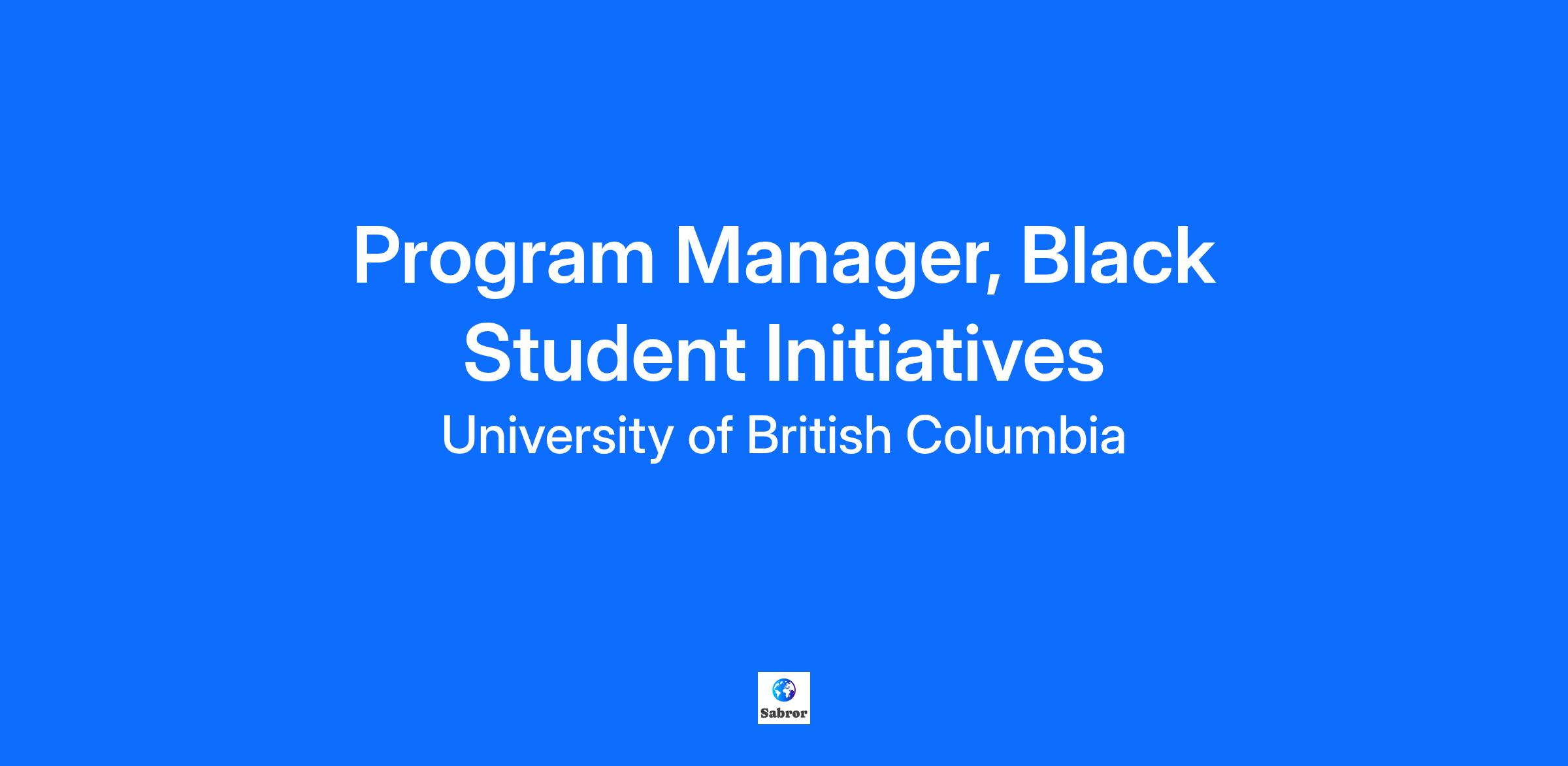 Program Manager, Black Student Initiatives

University of British Columbia

Sabror